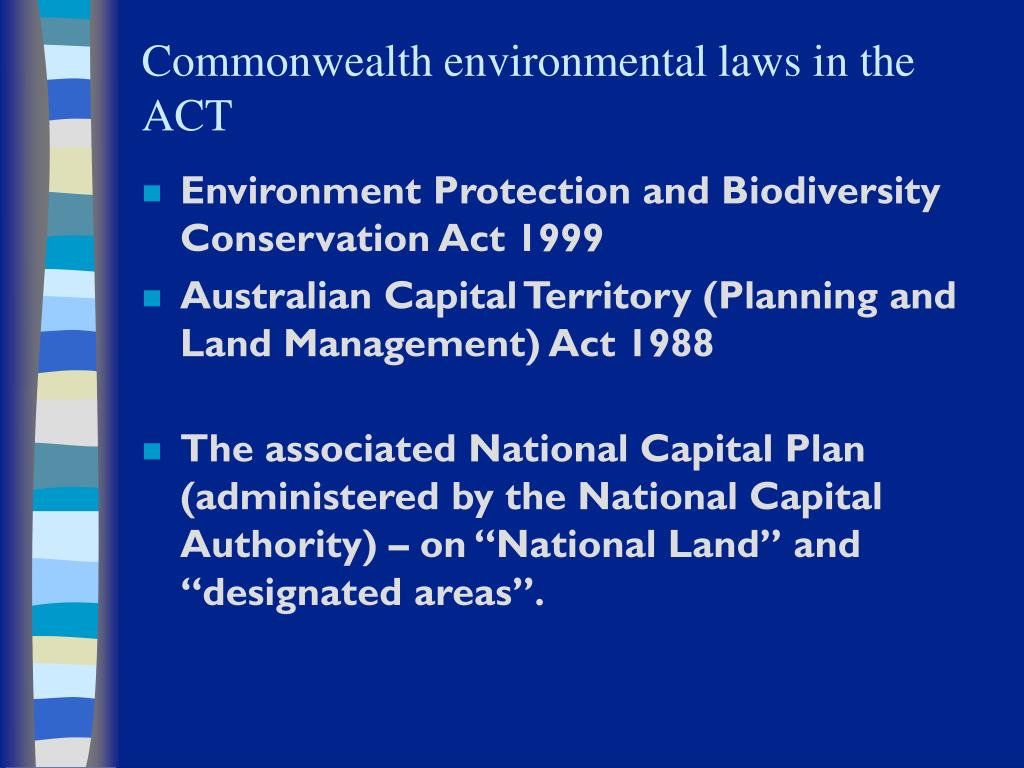 Commonwealth environmental laws in the ACT

• Environment Protection and Biodiversity Conservation Act 1999
• Australian Capital Territory (Planning and Land Management) Act 1988

• The associated National Capital Plan (administered by the National Capital Authority) – on "National Land" and "designated areas".